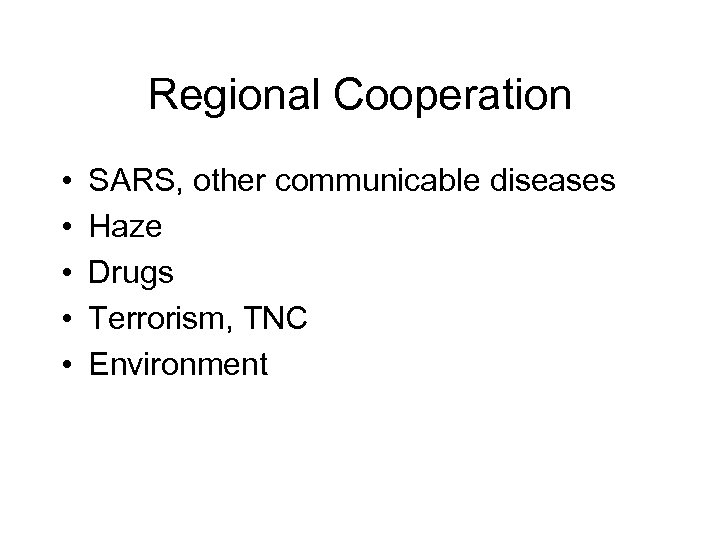 Regional Cooperation

• SARS, other communicable diseases
• Haze
• Drugs
• Terrorism, TNC
• Environment